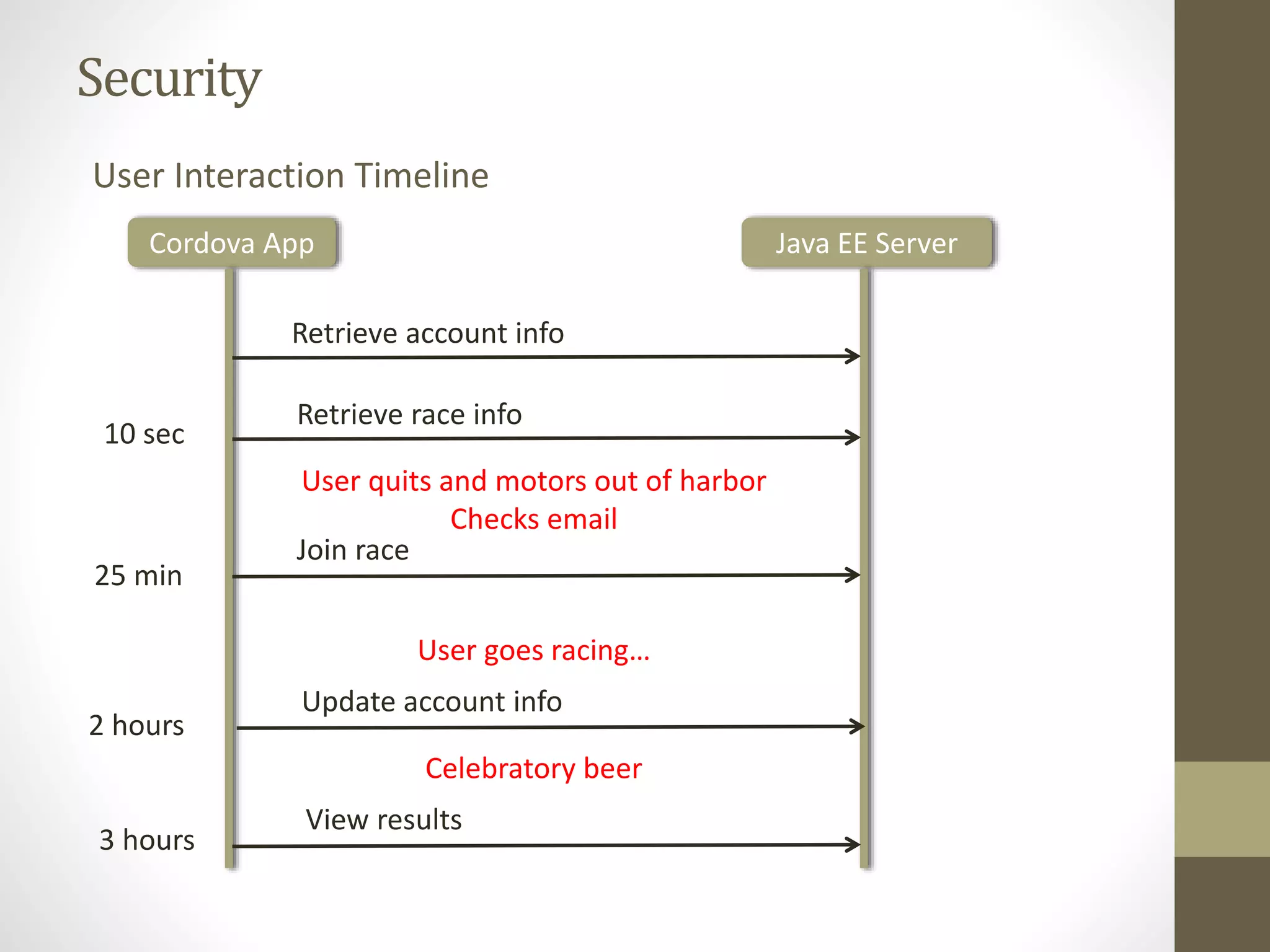 Security

User Interaction Timeline

Cordova App

Java EE Server

Retrieve account info

10 sec

Retrieve race info

User quits and motors out of harbor
Checks email

25 min

Join race

User goes racing…

2 hours

Update account info

Celebratory beer

3 hours

View results